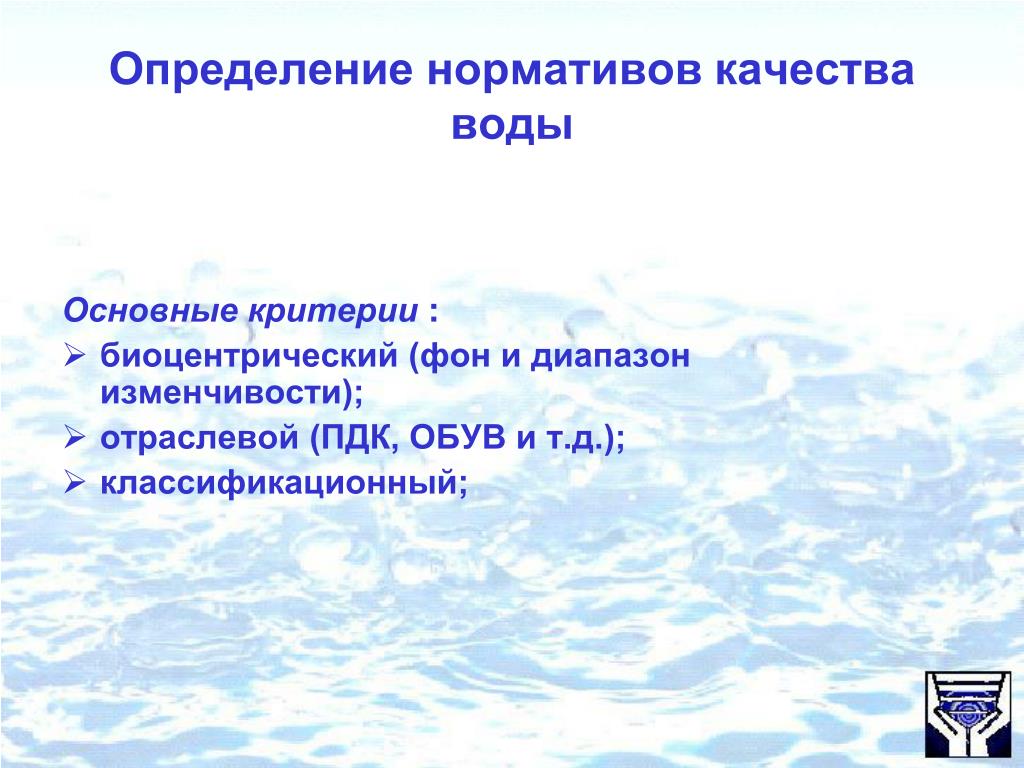 Определение нормативов качества воды

Основные критерии :
➢ биоцентрический (фон и диапазон изменчивости);
➢ отраслевой (ПДК, ОБУВ и т.д.);
➢ классификационный;